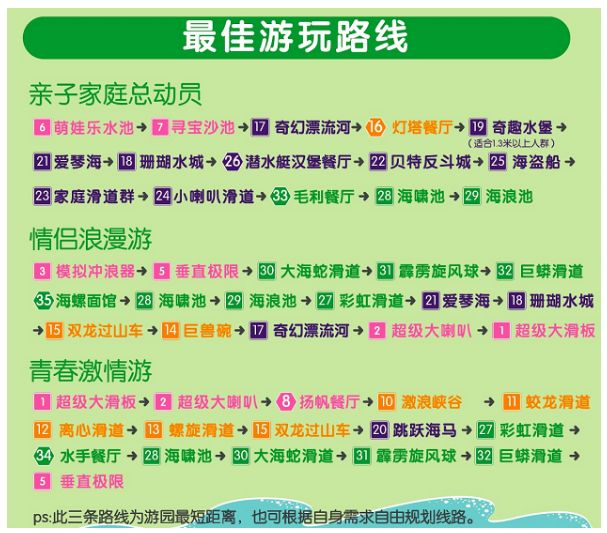 最佳游玩路线

亲子家庭总动员

6 萌娃乐水池 → 7 寻宝沙池 → 17 奇幻漂流河 → 16 灯塔餐厅 → 19 奇趣水堡 →
(适合1.3米以上人群)
21 爱琴海 → 18 珊瑚水城 → 26 潜水艇汉堡餐厅 → 22 贝特反斗城 → 25 海盗船 →
23 家庭滑道群 → 24 小喇叭滑道 → 33 毛利餐厅 → 28 海啸池 → 29 海浪池

情侣浪漫游

3 模拟冲浪器 → 5 垂直极限 → 30 大海蛇滑道 → 31 霹雳旋风球 → 32 巨蟒滑道
35 海螺面馆 → 28 海啸池 → 29 海浪池 → 27 彩虹滑道 → 21 爱琴海 → 18 珊瑚水城
→ 15 双龙过山车 → 14 巨兽碗 → 17 奇幻漂流河 → 2 超级大喇叭 → 1 超级大滑板

青春激情游

1 超级大滑板 → 2 超级大喇叭 → 8 扬帆餐厅 → 10 激浪峡谷 → 11 蛟龙滑道
12 离心滑道 → 13 螺旋滑道 → 15 双龙过山车 → 20 跳跃海马 → 27 彩虹滑道 →
34 水手餐厅 → 28 海啸池 → 30 大海蛇滑道 → 31 霹雳旋风球 → 32 巨蟒滑道 →
5 垂直极限

ps:此三条路线为游园最短距离，也可根据自身需求自由规划线路。